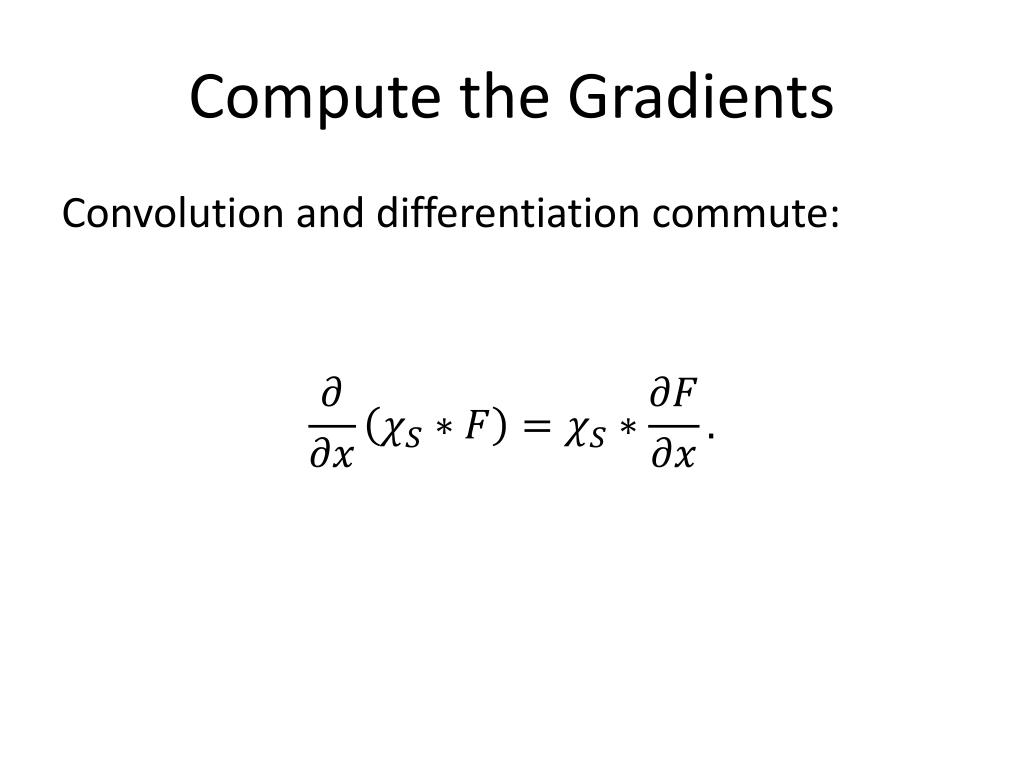 Compute the Gradients

Convolution and differentiation commute:

$\frac{\partial}{\partial x}(\chi_S * F) = \chi_S * \frac{\partial F}{\partial x}.$